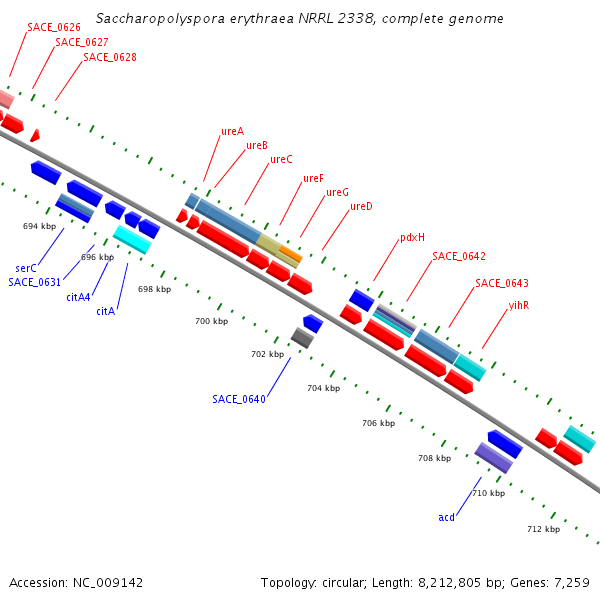 Saccharopolyspora erythraea NRRL 2338, complete genome

SACE_0626
SACE_0627
SACE_0628

ureA
ureB
ureC
ureF
ureG
ureD
pdxH
SACE_0642
SACE_0643
yihR

694 kbp
696 kbp
698 kbp
700 kbp
702 kbp
704 kbp
706 kbp
708 kbp
710 kbp
712 kbp

serC
SACE_0631
citA4
citA
SACE_0640
acd

Accession: NC_009142

Topology: circular; Length: 8,212,805 bp; Genes: 7,259